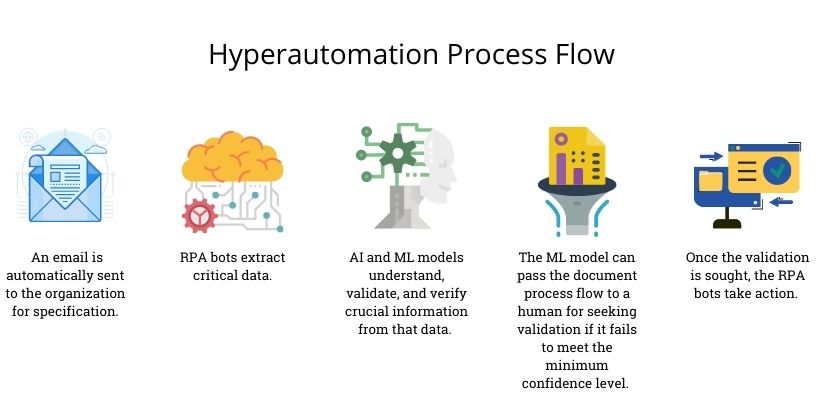 Hyperautomation Process Flow

An email is automatically sent to the organization for specification.

RPA bots extract critical data.

AI and ML models understand, validate, and verify crucial information from that data.

The ML model can pass the document process flow to a human for seeking validation if it fails to meet the minimum confidence level.

Once the validation is sought, the RPA bots take action.